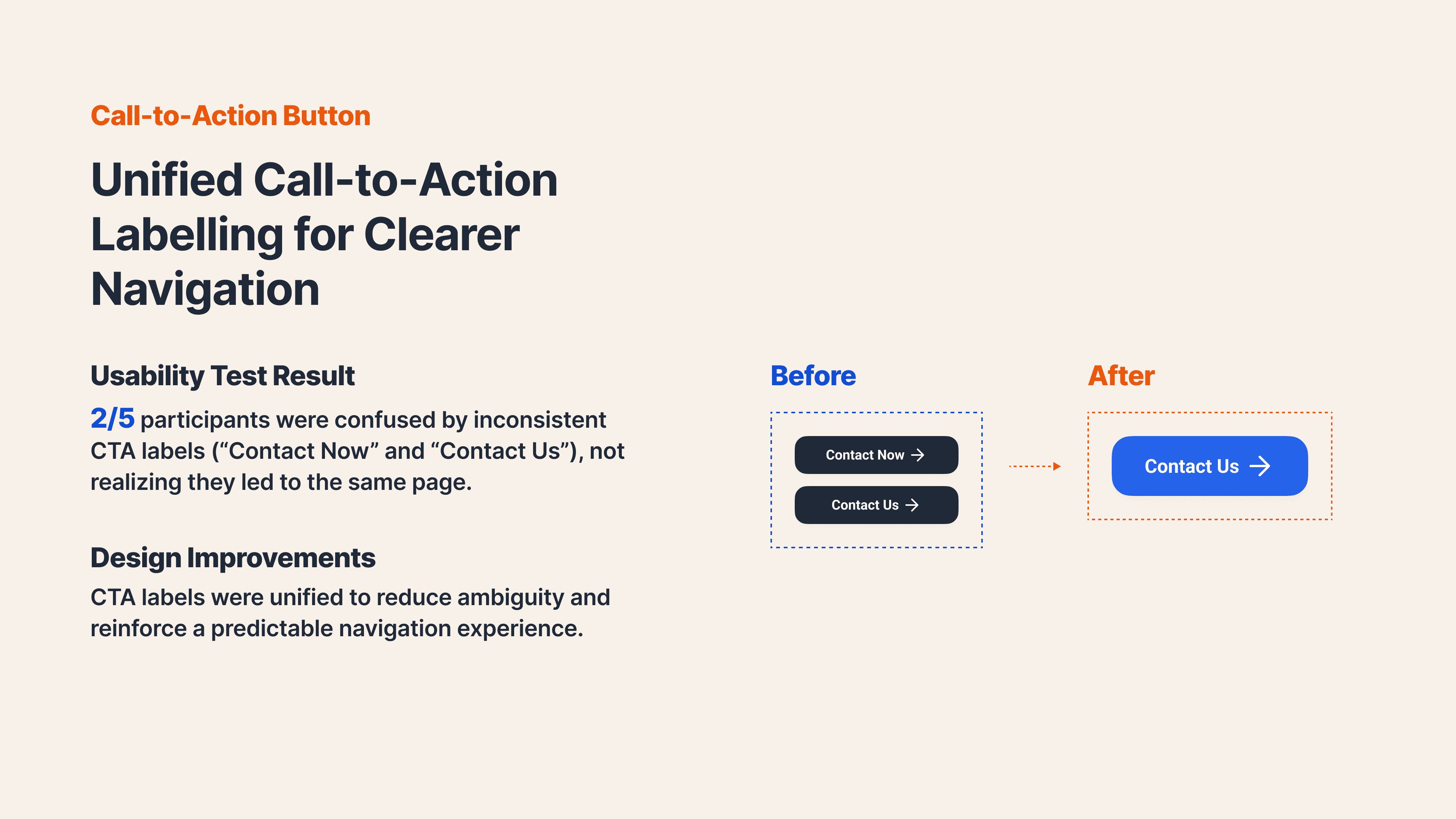 Call-to-Action Button

Unified Call-to-Action Labelling for Clearer Navigation

Usability Test Result

2/5 participants were confused by inconsistent CTA labels (“Contact Now” and “Contact Us”), not realizing they led to the same page.

Design Improvements

CTA labels were unified to reduce ambiguity and reinforce a predictable navigation experience.

Before

Contact Now →

Contact Us →

After

Contact Us →